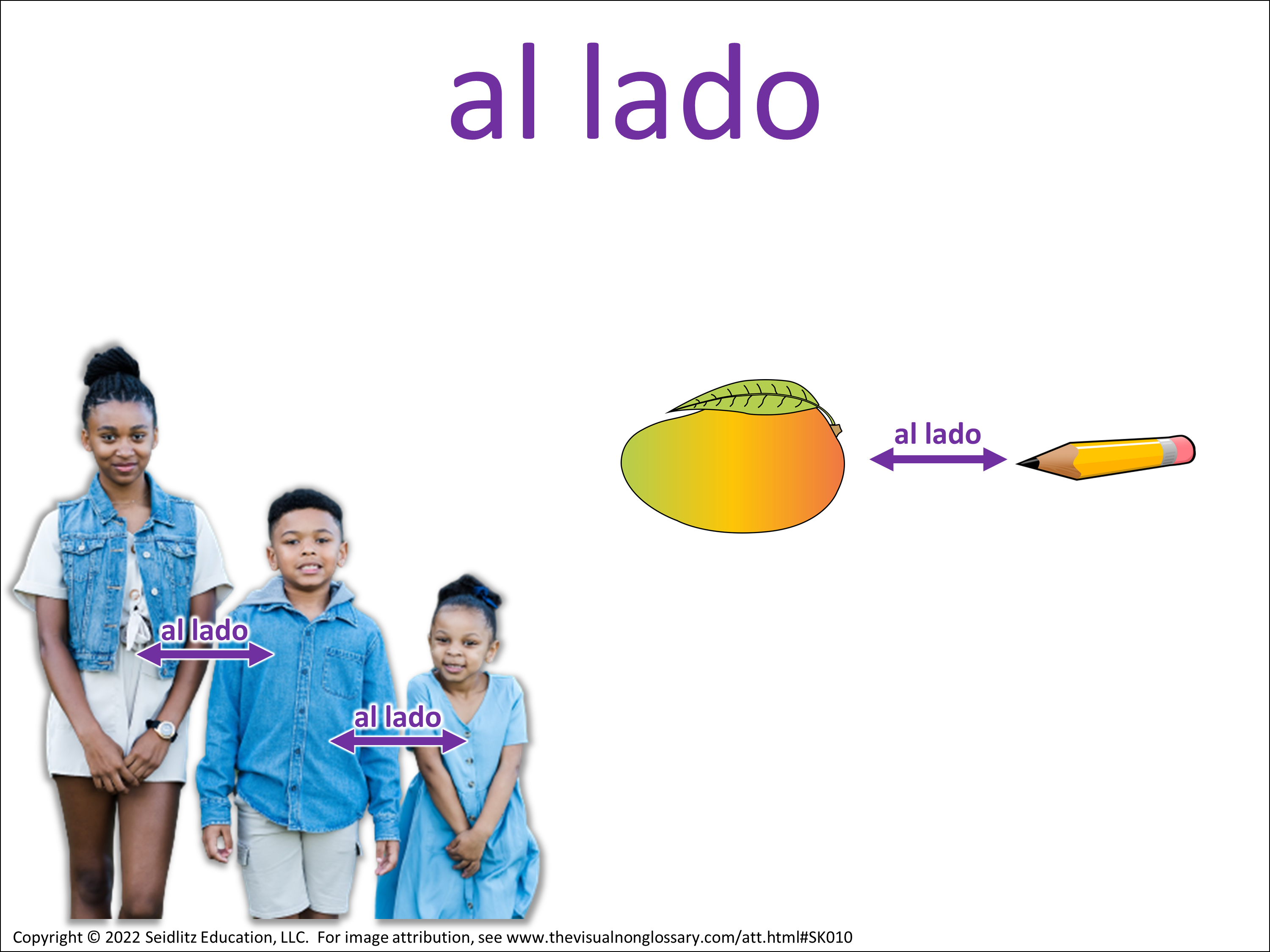 al lado

al lado

al lado

al lado

Copyright © 2022 Seidlitz Education, LLC. For image attribution, see www.thevisualnonglossary.com/att.html#SK010